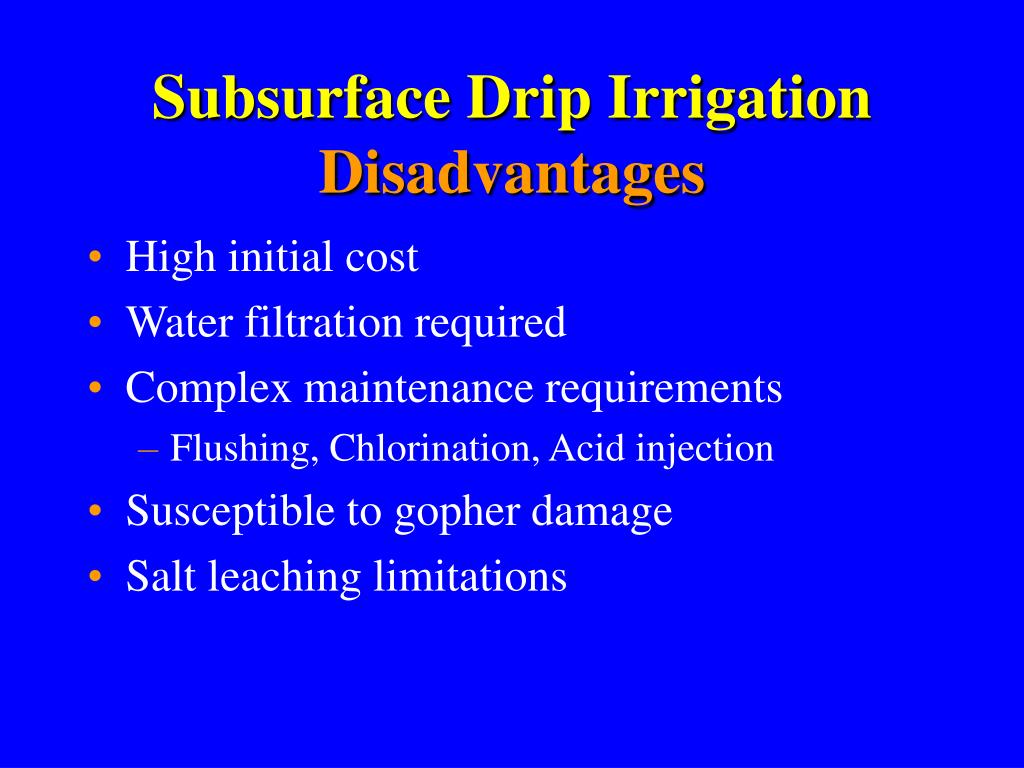 Subsurface Drip Irrigation
Disadvantages

• High initial cost
• Water filtration required
• Complex maintenance requirements
– Flushing, Chlorination, Acid injection
• Susceptible to gopher damage
• Salt leaching limitations